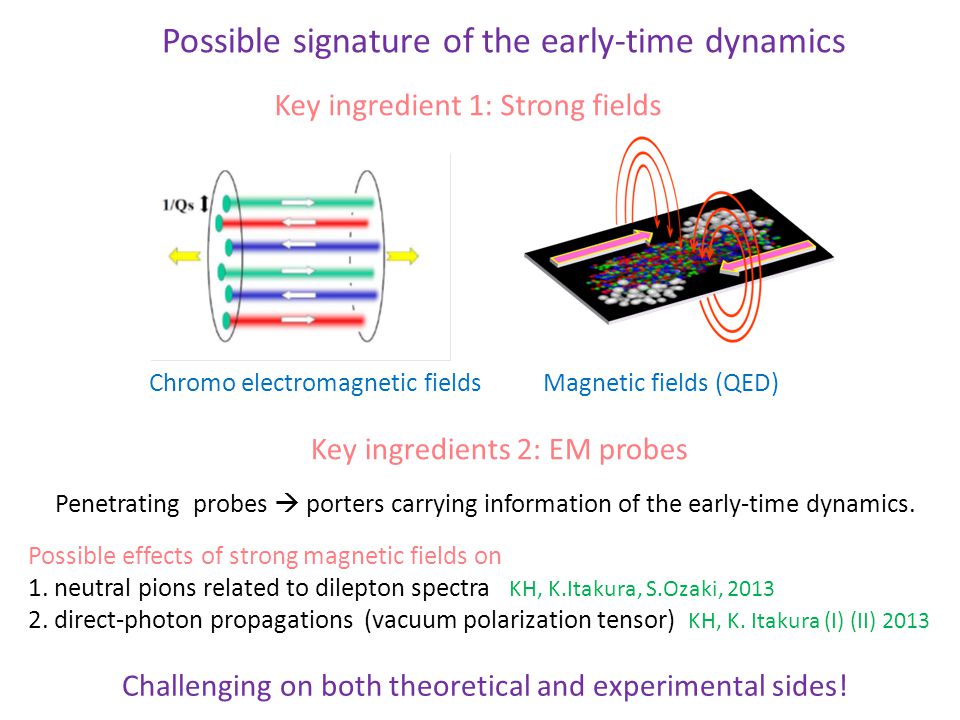 Possible signature of the early-time dynamics

Key ingredient 1: Strong fields

1/Qs

Chromo electromagnetic fields

Magnetic fields (QED)

Key ingredients 2: EM probes

Penetrating probes → porters carrying information of the early-time dynamics.

Possible effects of strong magnetic fields on
1. neutral pions related to dilepton spectra KH, K.Itakura, S.Ozaki, 2013
2. direct-photon propagations (vacuum polarization tensor) KH, K. Itakura (I) (II) 2013

Challenging on both theoretical and experimental sides!